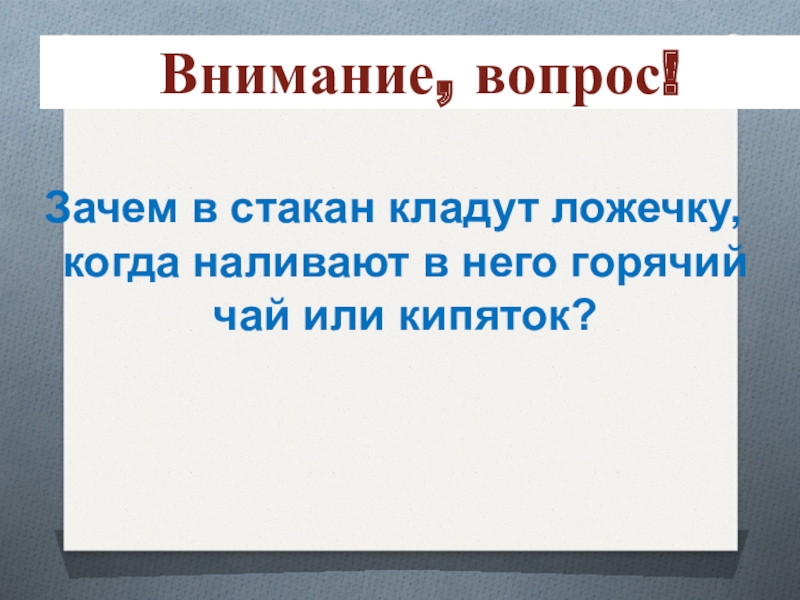 Внимание, вопрос!

Зачем в стакан кладут ложечку, когда наливают в него горячий чай или кипяток?